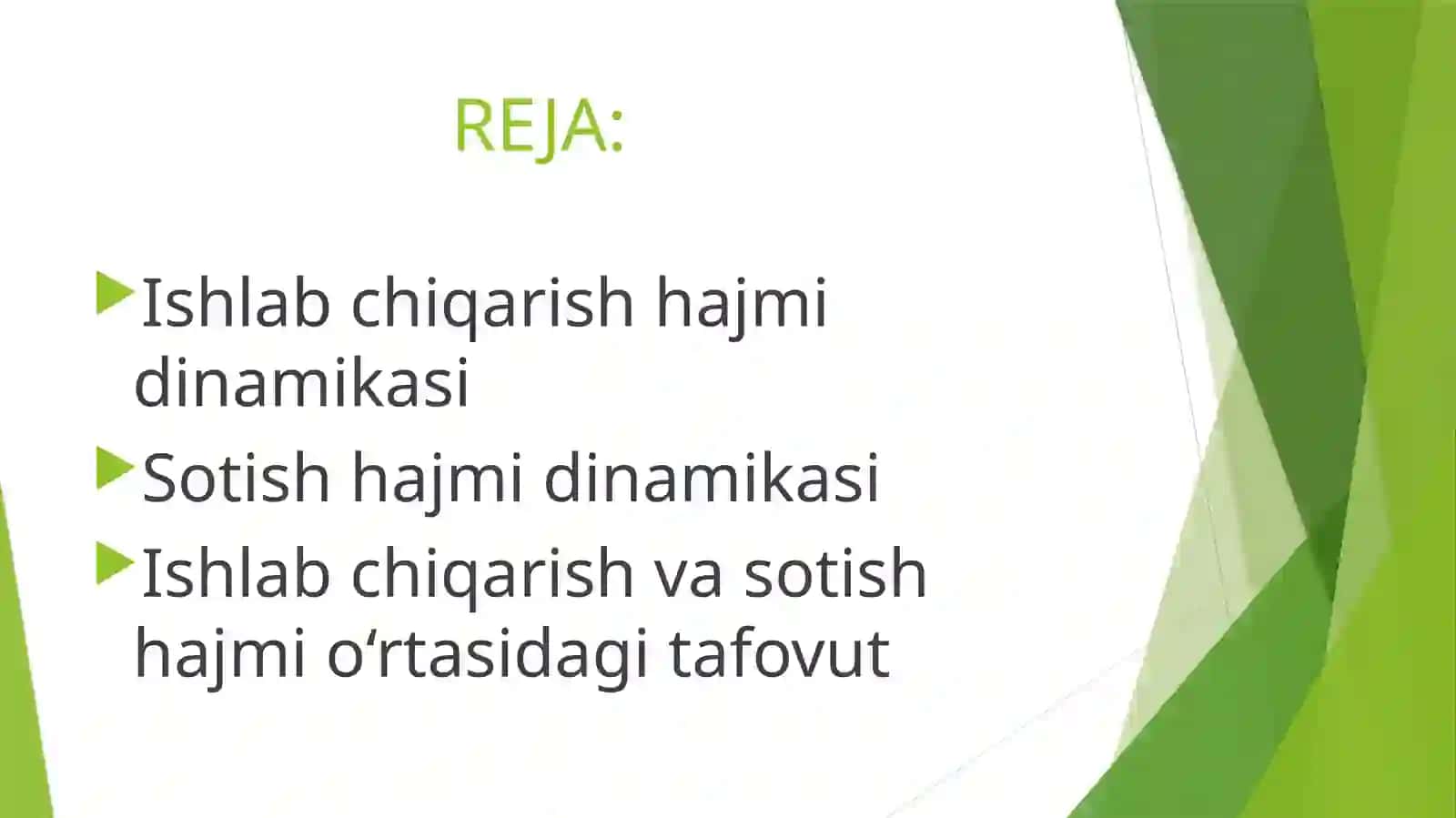 REJA:

Ishlab chiqarish hajmi dinamikasi

Sotish hajmi dinamikasi

Ishlab chiqarish va sotish hajmi o‘rtasidagi tafovut